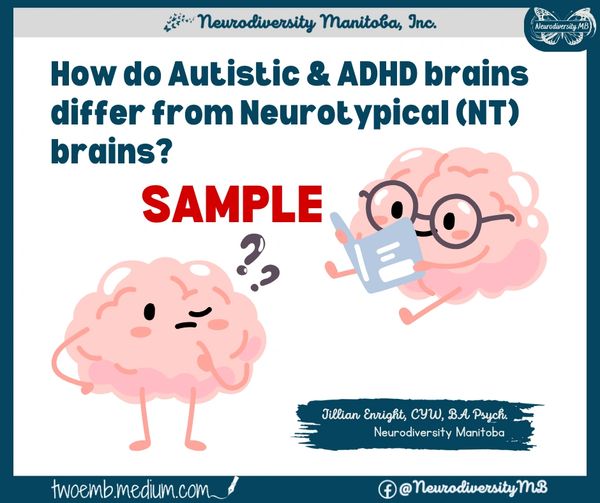 Neurodiversity Manitoba, Inc.

Neurodiversity MB

How do Autistic & ADHD brains differ from Neurotypical (NT) brains?

SAMPLE

??

Jillian Enright, CYW, BA Psych.
Neurodiversity Manitoba

twoemb.medium.com

@NeurodiversityMB